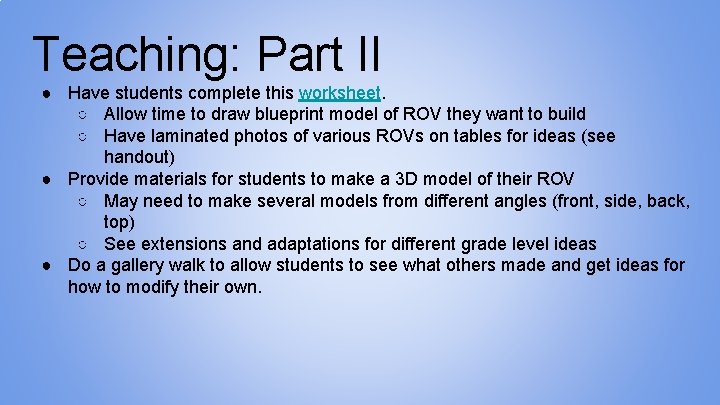 Teaching: Part II

● Have students complete this worksheet.
○ Allow time to draw blueprint model of ROV they want to build
○ Have laminated photos of various ROVs on tables for ideas (see handout)
● Provide materials for students to make a 3D model of their ROV
○ May need to make several models from different angles (front, side, back, top)
○ See extensions and adaptations for different grade level ideas
● Do a gallery walk to allow students to see what others made and get ideas for how to modify their own.